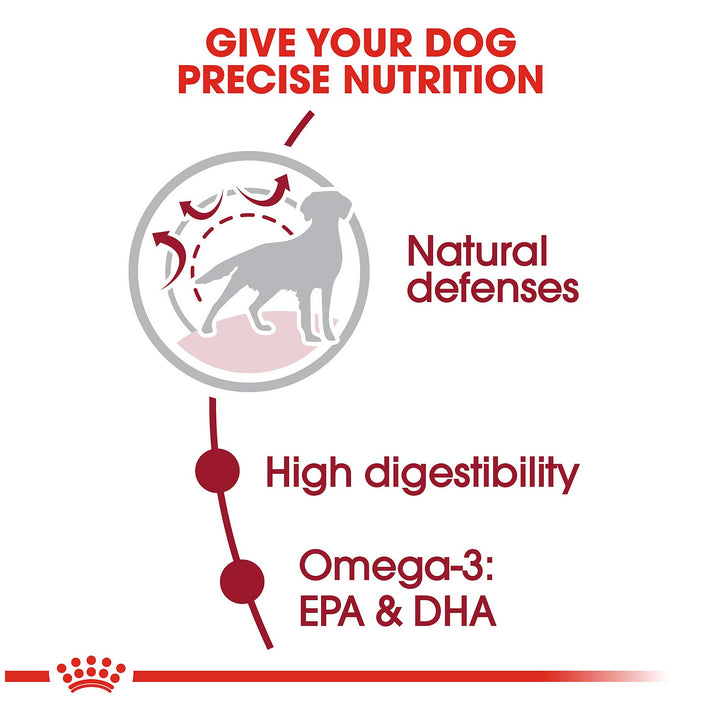 GIVE YOUR DOG PRECISE NUTRITION

Natural defenses

High digestibility

Omega-3: EPA & DHA